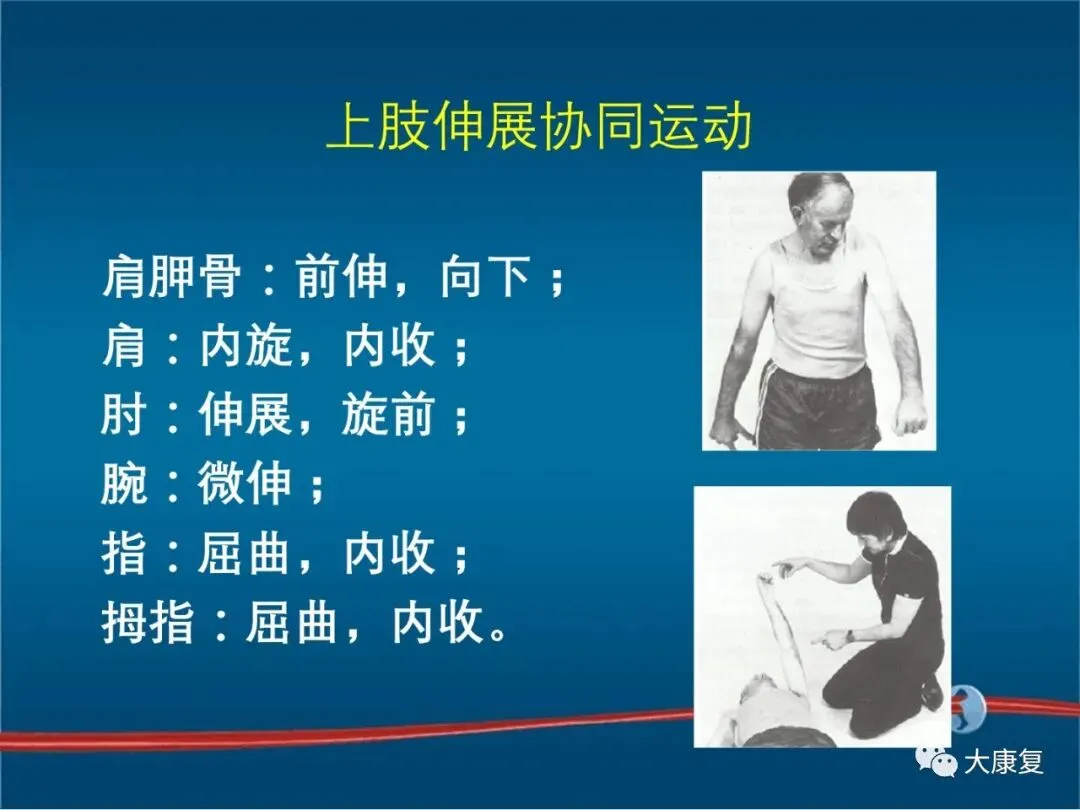 上肢伸展协同运动

肩胛骨：前伸，向下；
肩：内旋，内收；
肘：伸展，旋前；
腕：微伸；
指：屈曲，内收；
拇指：屈曲，内收。

大康复